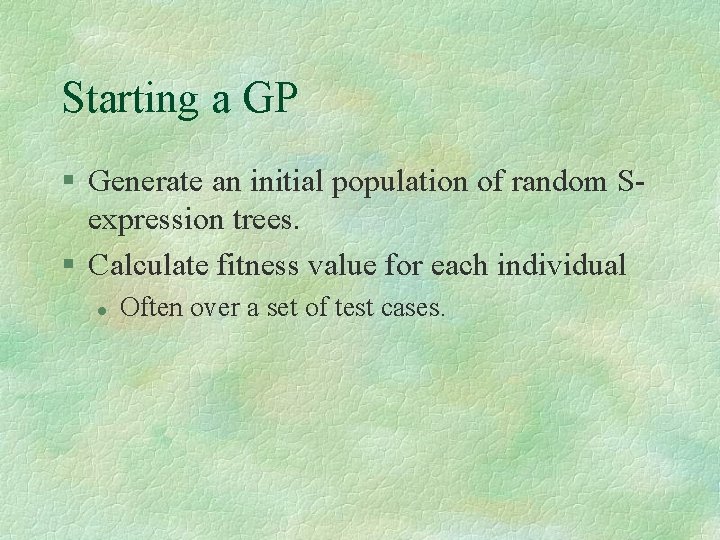 Starting a GP

§ Generate an initial population of random S-expression trees.

§ Calculate fitness value for each individual

• Often over a set of test cases.